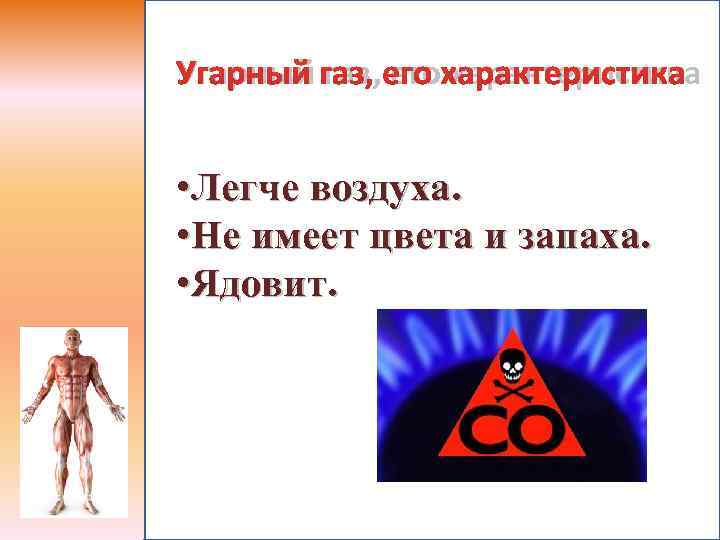 Угарный газ, его характеристика

•Легче воздуха.
•Не имеет цвета и запаха.
•Ядовит.

CO